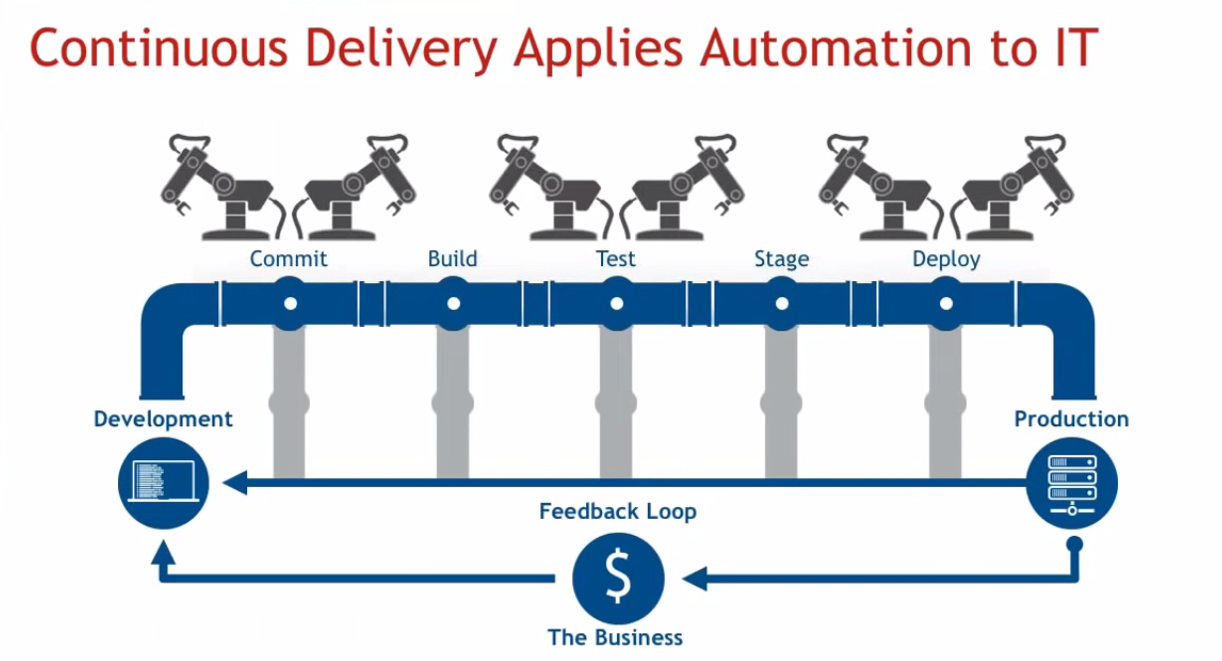 Continuous Delivery Applies Automation to IT

Commit
Build
Test
Stage
Deploy

Development
Production

Feedback Loop

$

The Business